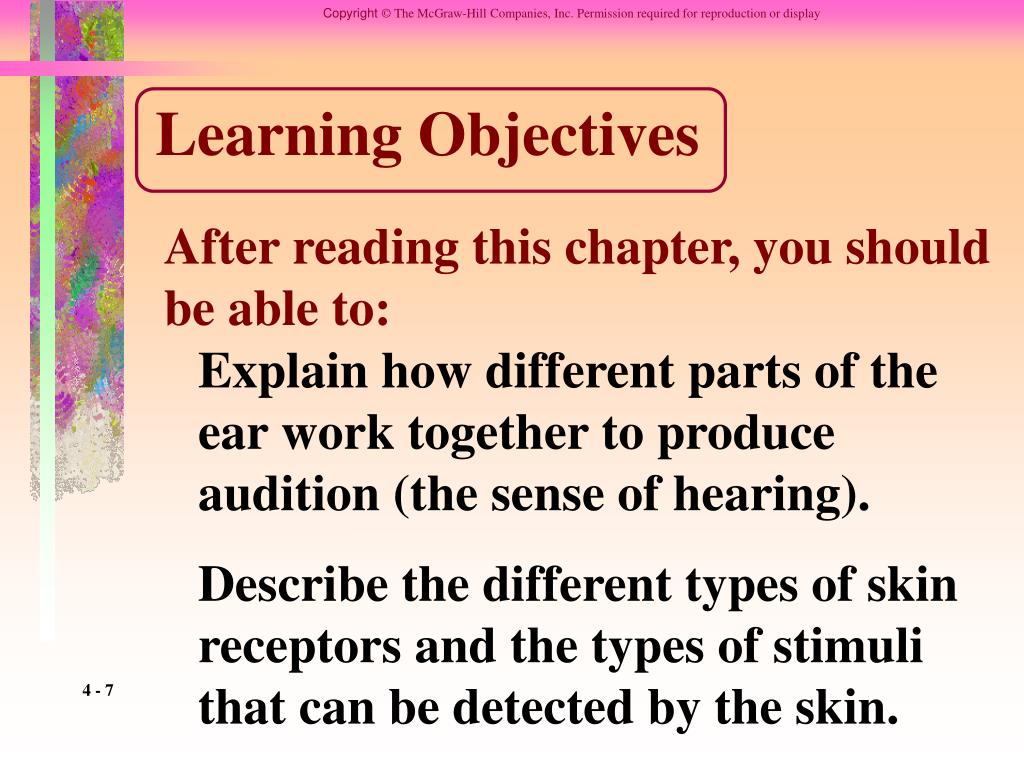 Copyright © The McGraw-Hill Companies, Inc. Permission required for reproduction or display

Learning Objectives

After reading this chapter, you should be able to:

Explain how different parts of the ear work together to produce audition (the sense of hearing).

Describe the different types of skin receptors and the types of stimuli that can be detected by the skin.

4 - 7